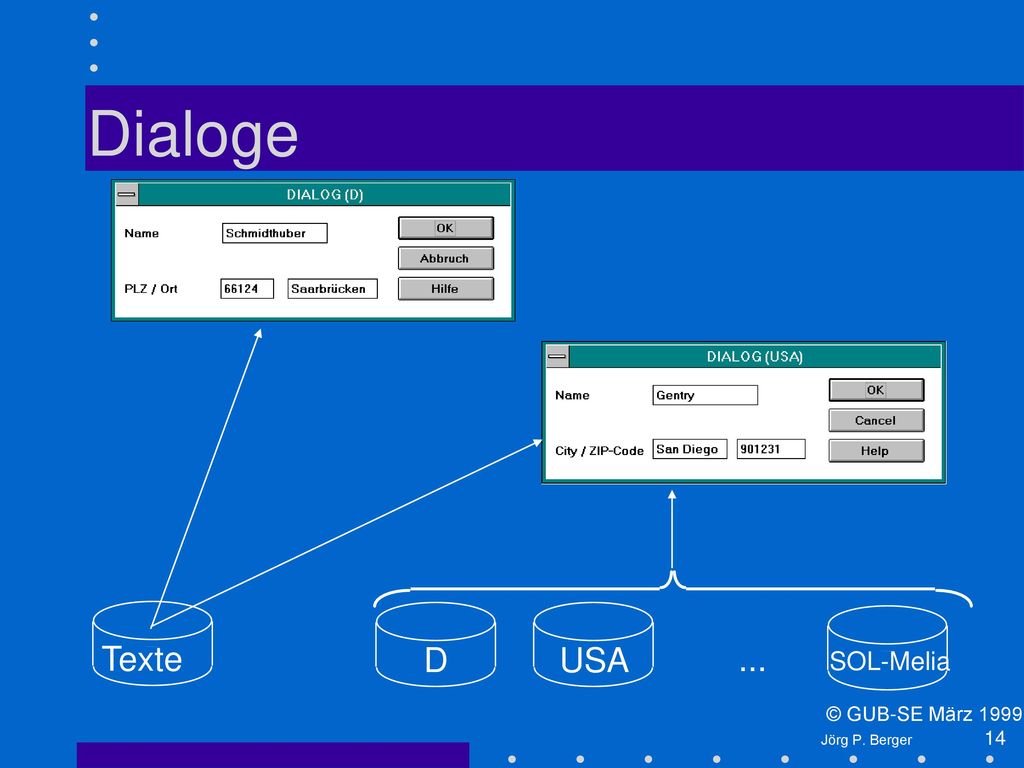 Dialoge

DIALOG (D)

Name Schmidthuber

OK

Abbruch

PLZ / Ort 66124 Saarbrücken

Hilfe

DIALOG (USA)

Name Gentry

OK

Cancel

City / ZIP-Code San Diego 901231

Help

Texte

D

USA

...

SOL-Melia

© GUB-SE März 1999

Jörg P. Berger

14